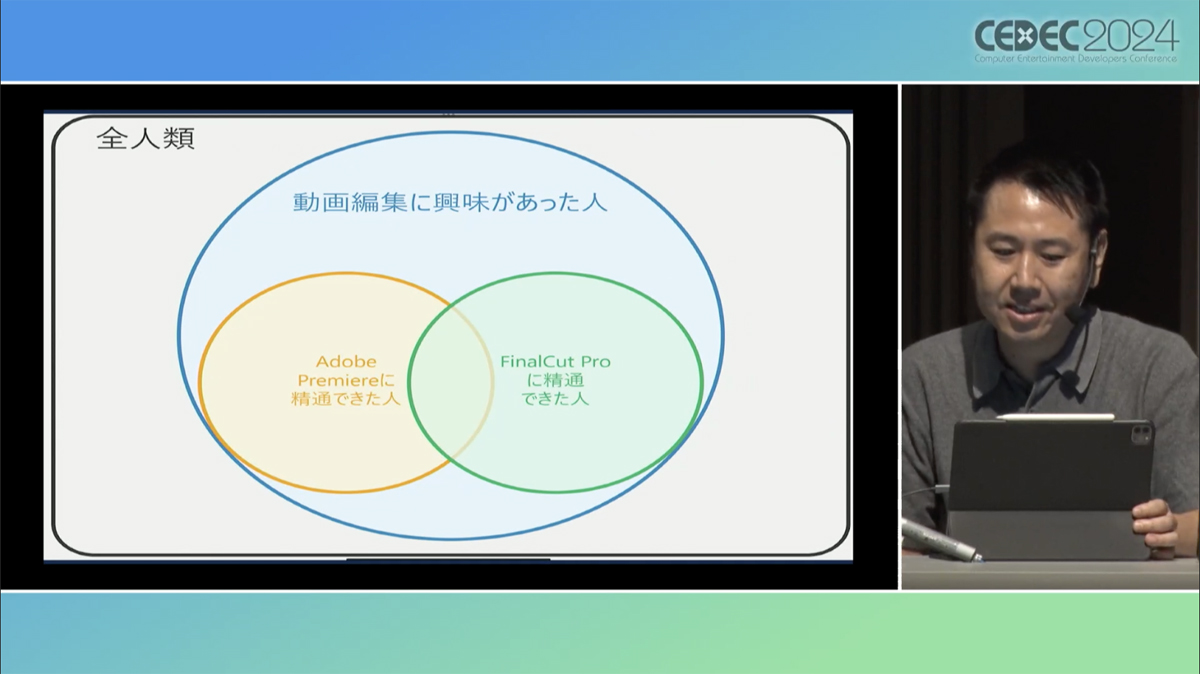 CEDEC2024
Computer Entertainment Developers Conference

全人類

動画編集に興味があった人

Adobe Premiereに精通できた人

FinalCut Proに精通できた人